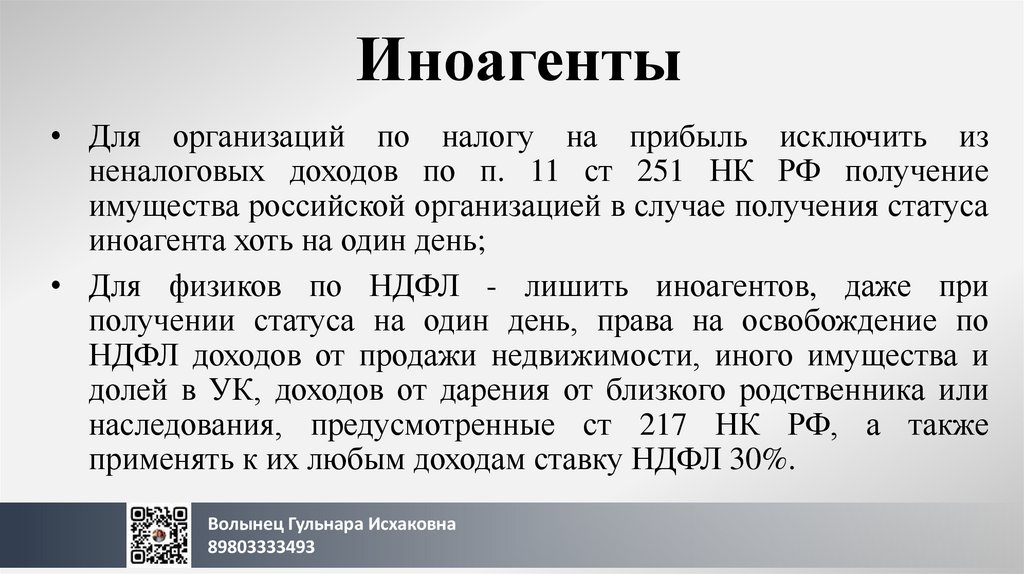 Иноагенты

• Для организаций по налогу на прибыль исключить из неналоговых доходов по п. 11 ст 251 НК РФ получение имущества российской организацией в случае получения статуса иноагента хоть на один день;

• Для физиков по НДФЛ - лишить иноагентов, даже при получении статуса на один день, права на освобождение по НДФЛ доходов от продажи недвижимости, иного имущества и долей в УК, доходов от дарения от близкого родственника или наследования, предусмотренные ст 217 НК РФ, а также применять к их любым доходам ставку НДФЛ 30%.

Волынец Гульнара Исхаковна
89803333493